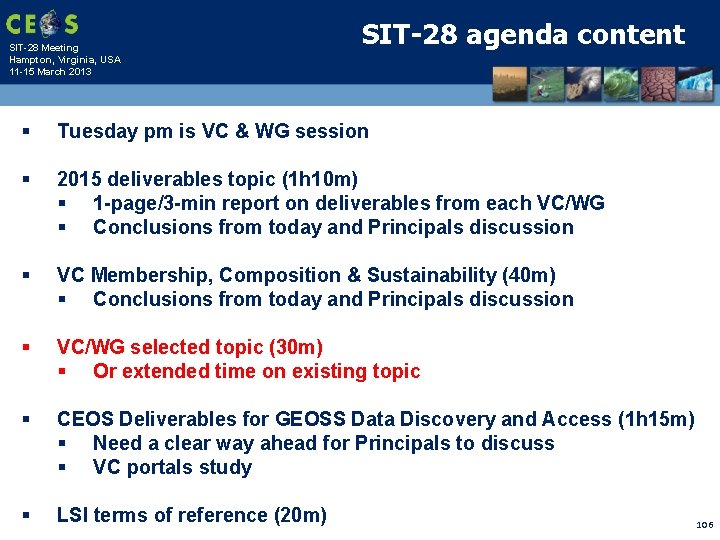 CEOS
SIT-28 Meeting
Hampton, Virginia, USA
11-15 March 2013

SIT-28 agenda content

▪ Tuesday pm is VC & WG session

▪ 2015 deliverables topic (1h10m)
  ▪ 1-page/3-min report on deliverables from each VC/WG
  ▪ Conclusions from today and Principals discussion

▪ VC Membership, Composition & Sustainability (40m)
  ▪ Conclusions from today and Principals discussion

▪ VC/WG selected topic (30m)
  ▪ Or extended time on existing topic

▪ CEOS Deliverables for GEOSS Data Discovery and Access (1h15m)
  ▪ Need a clear way ahead for Principals to discuss
  ▪ VC portals study

▪ LSI terms of reference (20m)

106